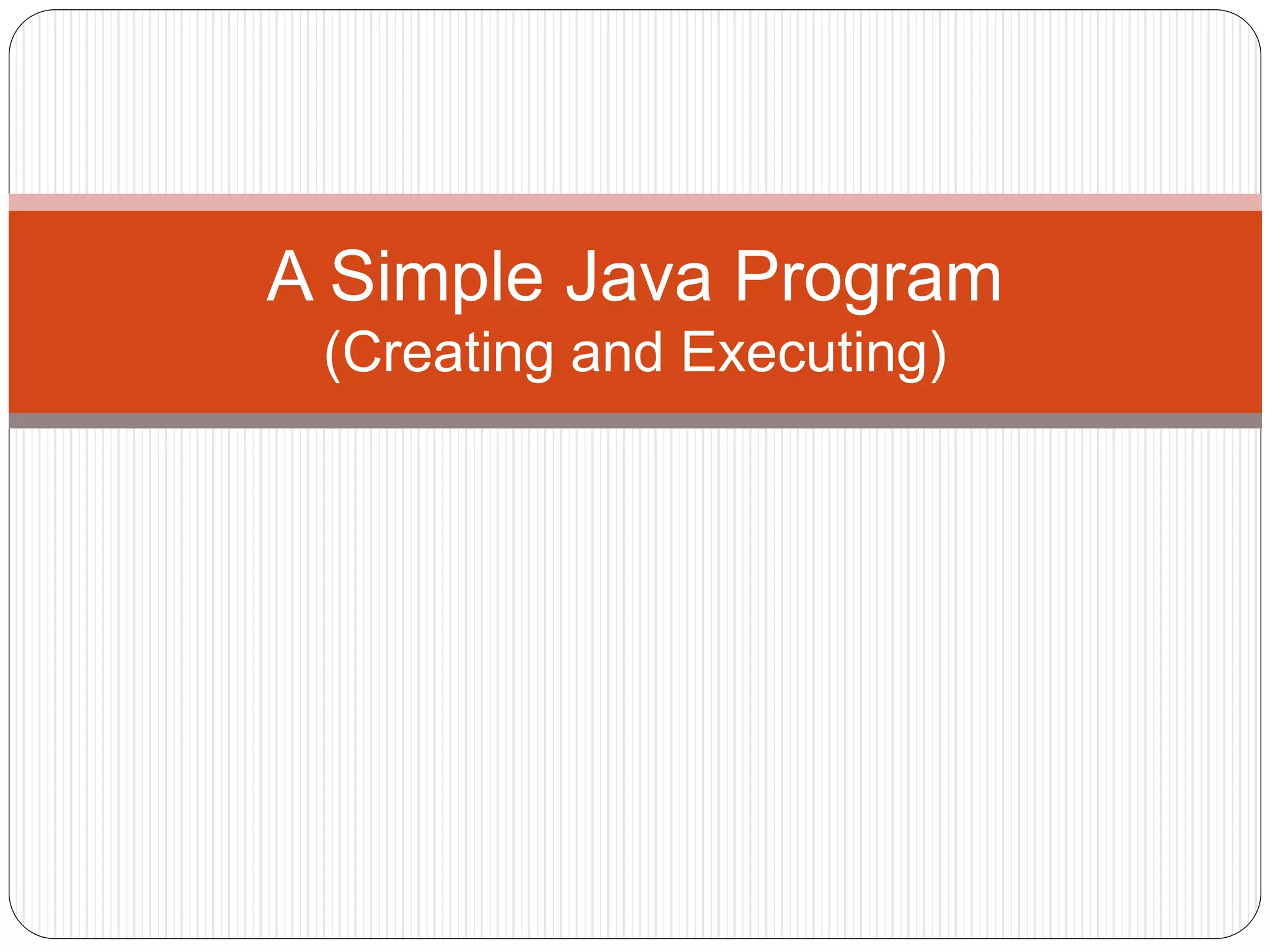 A Simple Java Program
(Creating and Executing)